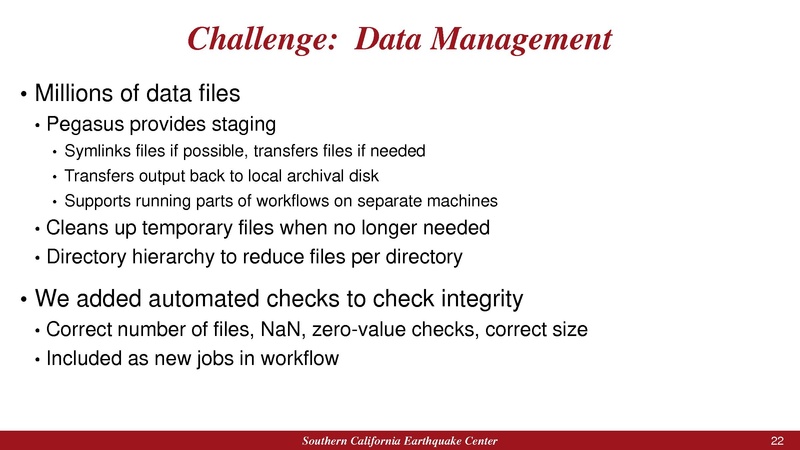 Challenge: Data Management

• Millions of data files
• Pegasus provides staging
• Symlinks files if possible, transfers files if needed
• Transfers output back to local archival disk
• Supports running parts of workflows on separate machines
• Cleans up temporary files when no longer needed
• Directory hierarchy to reduce files per directory

• We added automated checks to check integrity
• Correct number of files, NaN, zero-value checks, correct size
• Included as new jobs in workflow

Southern California Earthquake Center

22